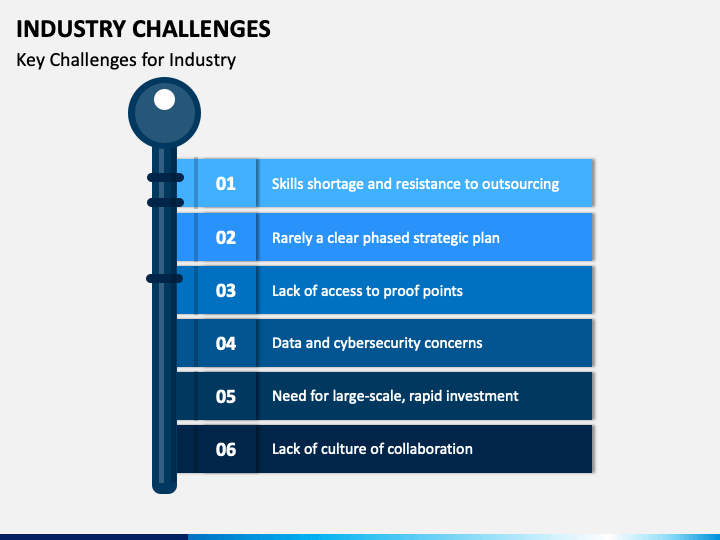 INDUSTRY CHALLENGES

Key Challenges for Industry

01 Skills shortage and resistance to outsourcing

02 Rarely a clear phased strategic plan

03 Lack of access to proof points

04 Data and cybersecurity concerns

05 Need for large-scale, rapid investment

06 Lack of culture of collaboration